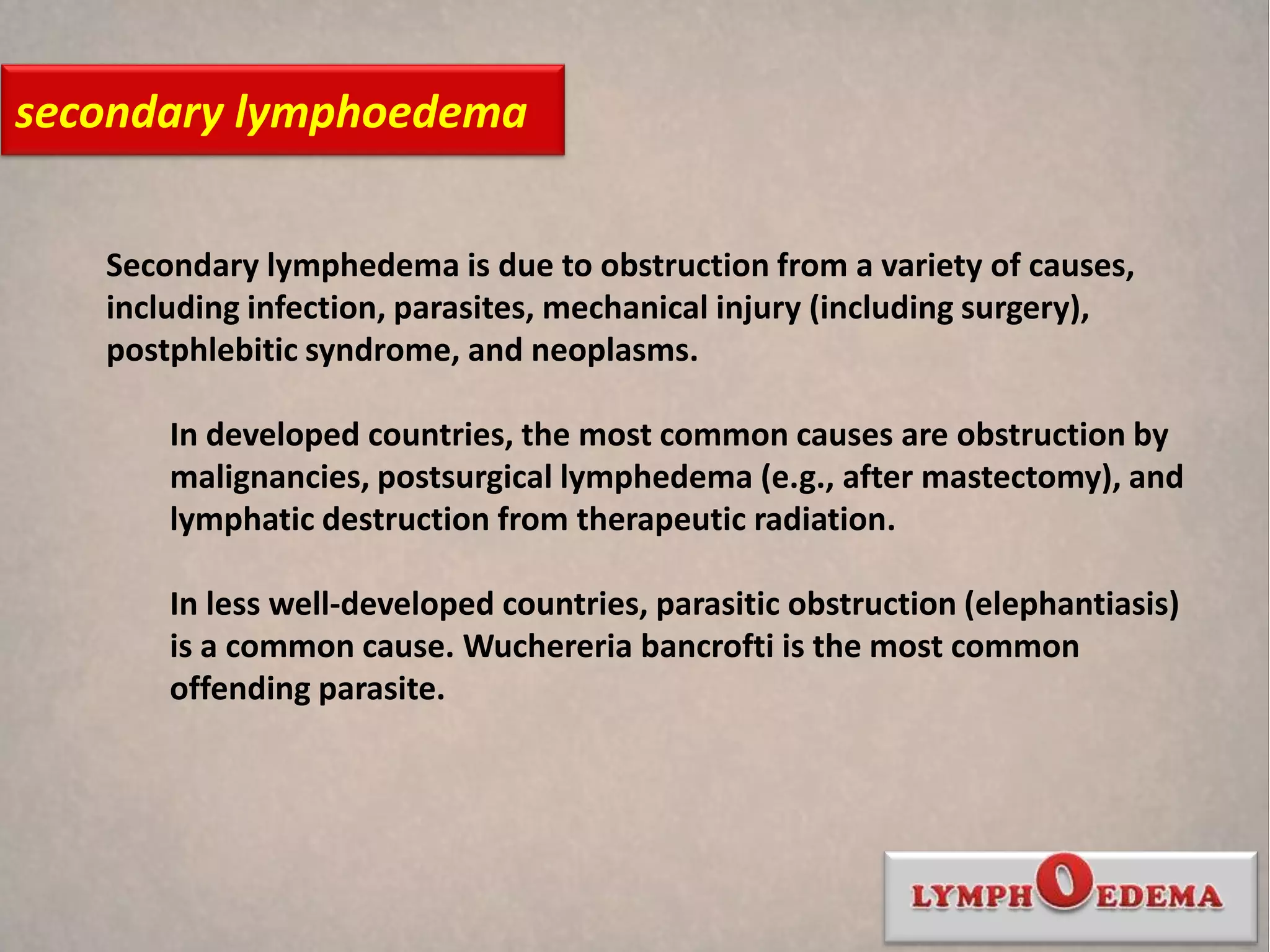 secondary lymphoedema

Secondary lymphedema is due to obstruction from a variety of causes, including infection, parasites, mechanical injury (including surgery), postphlebitic syndrome, and neoplasms.

In developed countries, the most common causes are obstruction by malignancies, postsurgical lymphedema (e.g., after mastectomy), and lymphatic destruction from therapeutic radiation.

In less well-developed countries, parasitic obstruction (elephantiasis) is a common cause. Wuchereria bancrofti is the most common offending parasite.

LYMPHOEDEMA